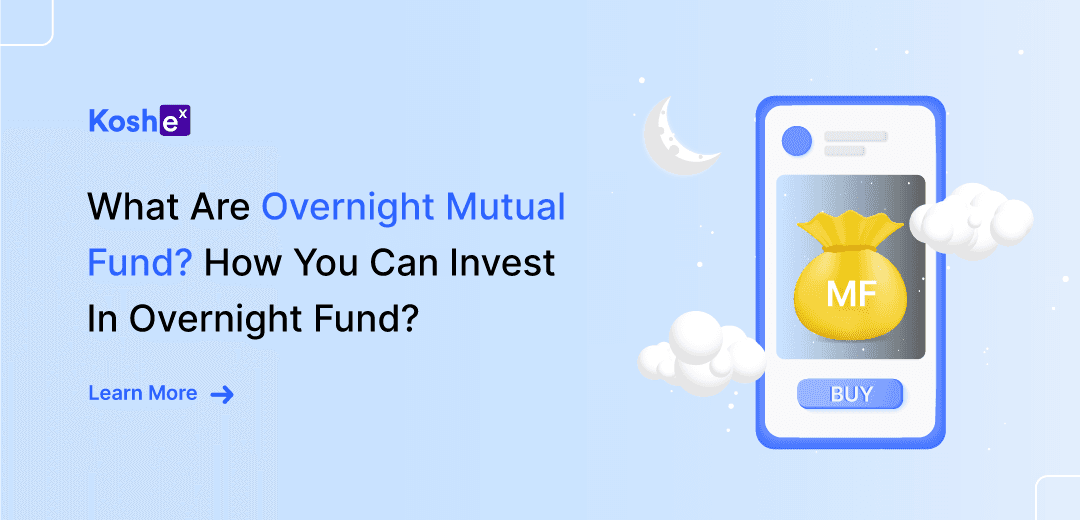 Koshex

What Are Overnight Mutual Fund? How You Can Invest In Overnight Fund?

Learn More →

MF

BUY